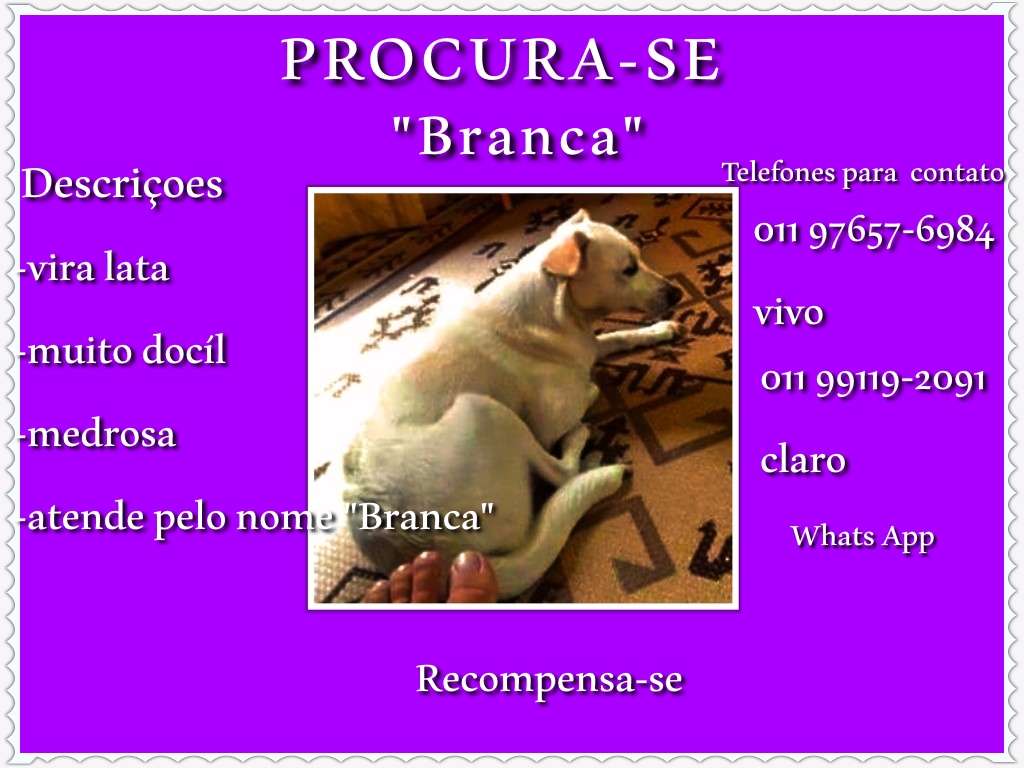 PROCURA-SE
"Branca"

Descriçoes
-vira lata
-muito docíl
-medrosa
-atende pelo nome "Branca"

Telefones para contato
011 97657-6984
vivo
011 99119-2091
claro
Whats App

Recompensa-se